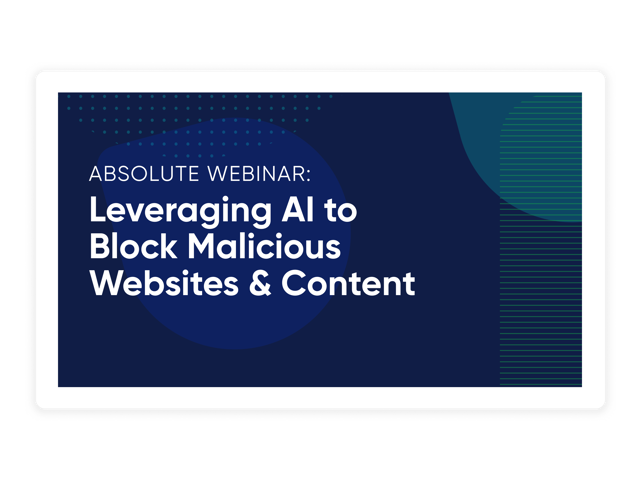 ABSOLUTE WEBINAR:

Leveraging AI to Block Malicious Websites & Content